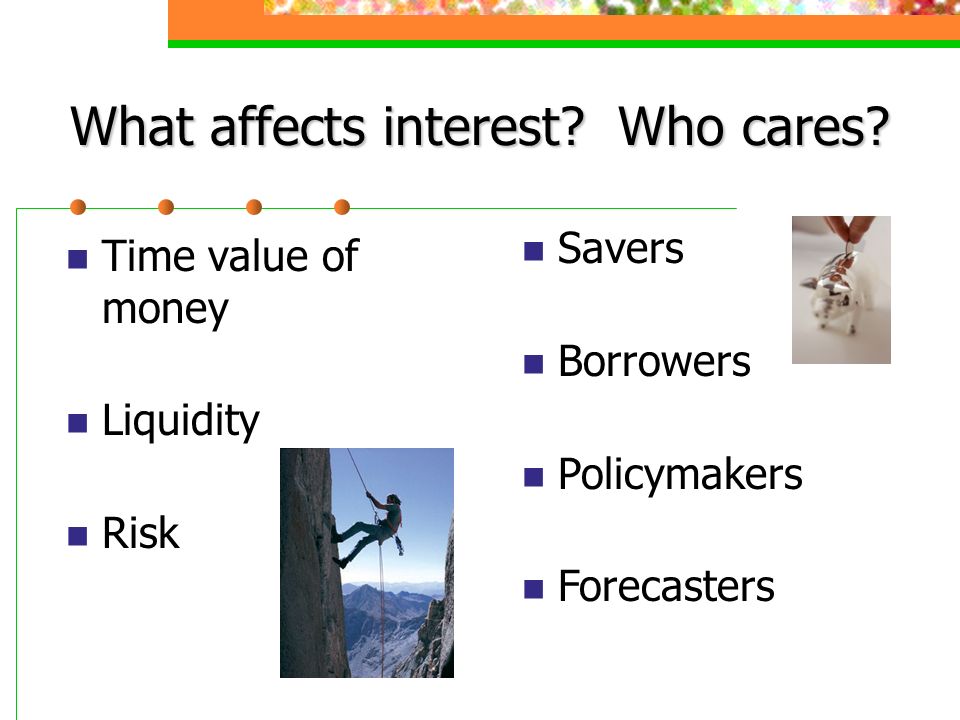 What affects interest?  Who cares?

- Time value of money
- Liquidity
- Risk

- Savers
- Borrowers
- Policymakers
- Forecasters